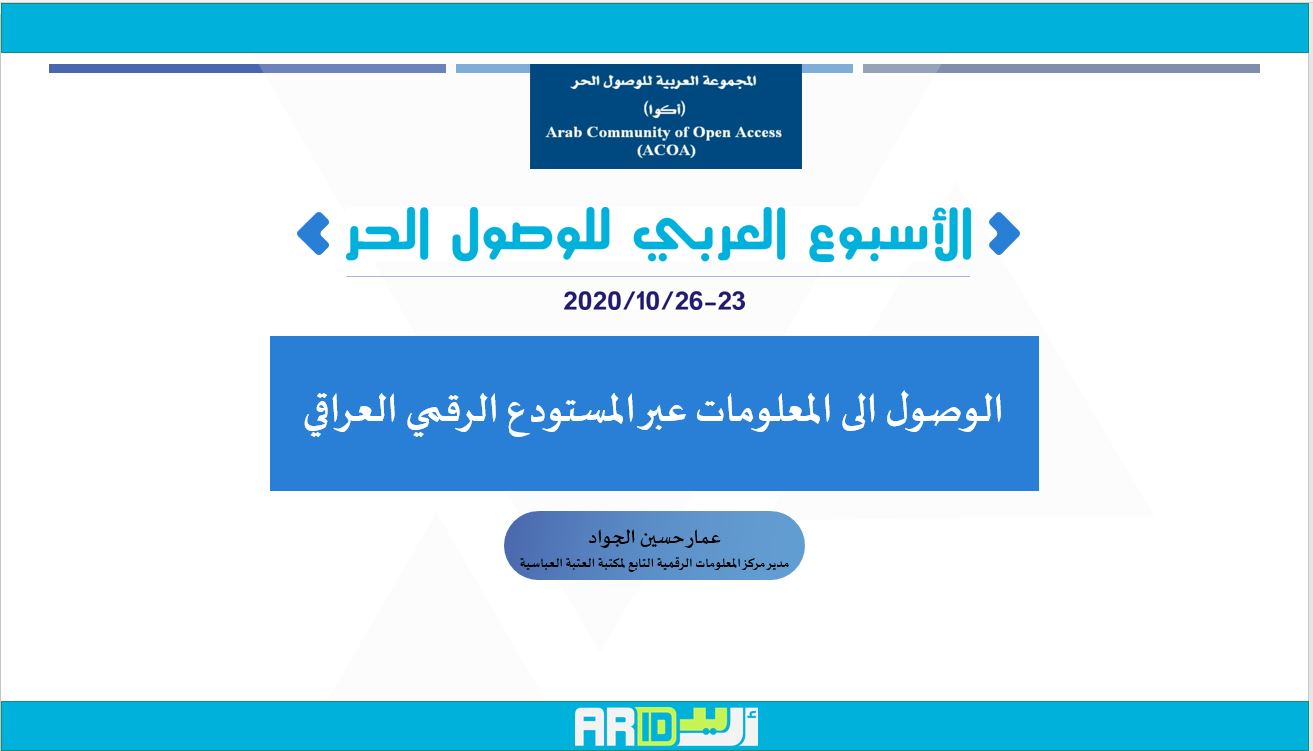 المجموعة العربية للوصول الحر
(أكوا)
Arab Community of Open Access
(ACOA)

الأسبوع العربي للوصول الحر

2020/10/26-23

الوصول الى المعلومات عبر المستودع الرقمي العراقي

عمار حسين الجواد
مدير مركز المعلومات الرقمية التابع لمكتبة العتبة العباسية

ARID أريد